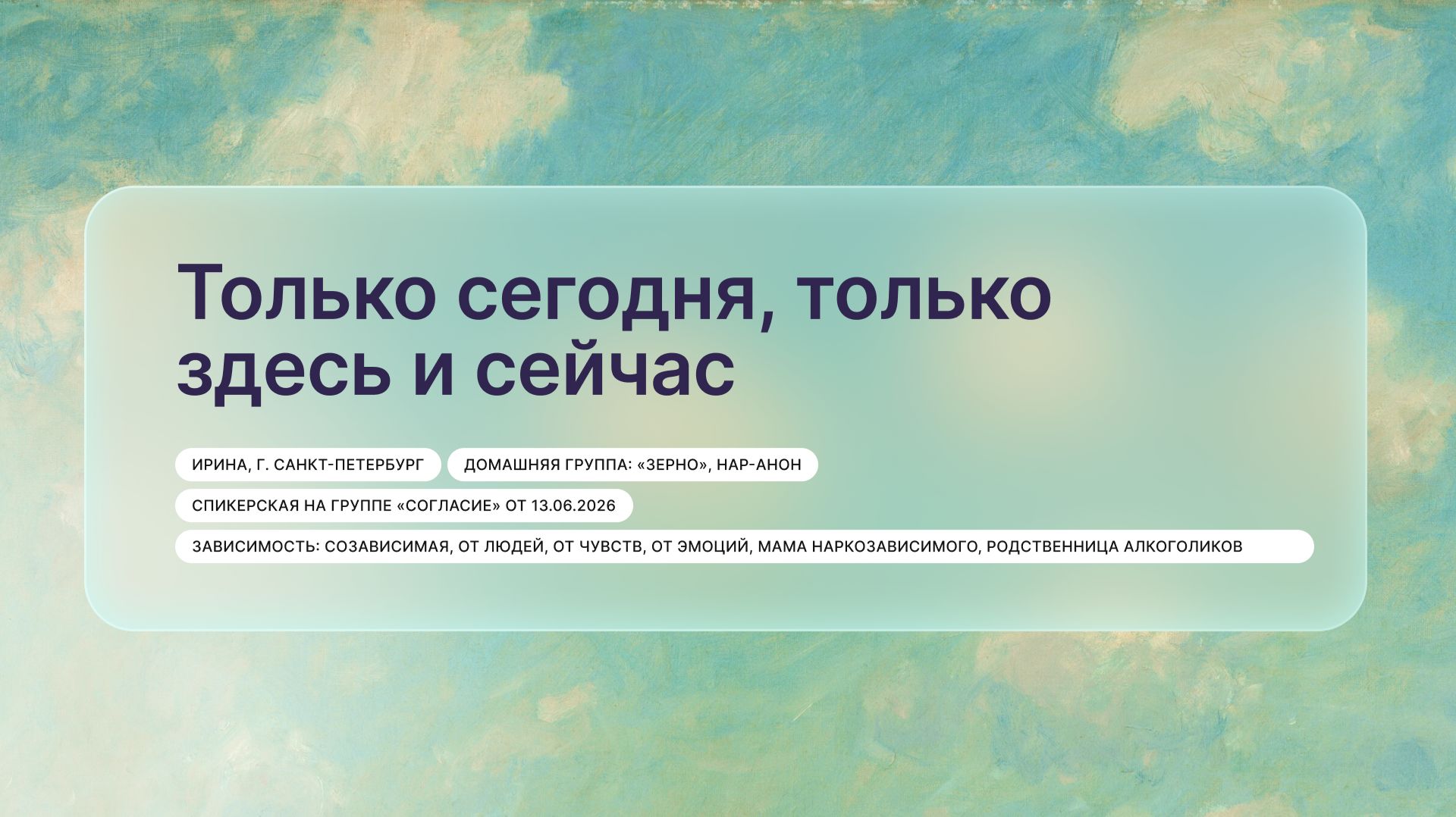 Только сегодня, только здесь и сейчас

ИРИНА, Г. САНКТ-ПЕТЕРБУРГ

ДОМАШНЯЯ ГРУППА: «ЗЕРНО», НАР-АНОН

СПИКЕРСКАЯ НА ГРУППЕ «СОГЛАСИЕ» ОТ 13.06.2026

ЗАВИСИМОСТЬ: СОЗАВИСИМАЯ, ОТ ЛЮДЕЙ, ОТ ЧУВСТВ, ОТ ЭМОЦИЙ, МАМА НАРКОЗАВИСИМОГО, РОДСТВЕННИЦА АЛКОГОЛИКОВ